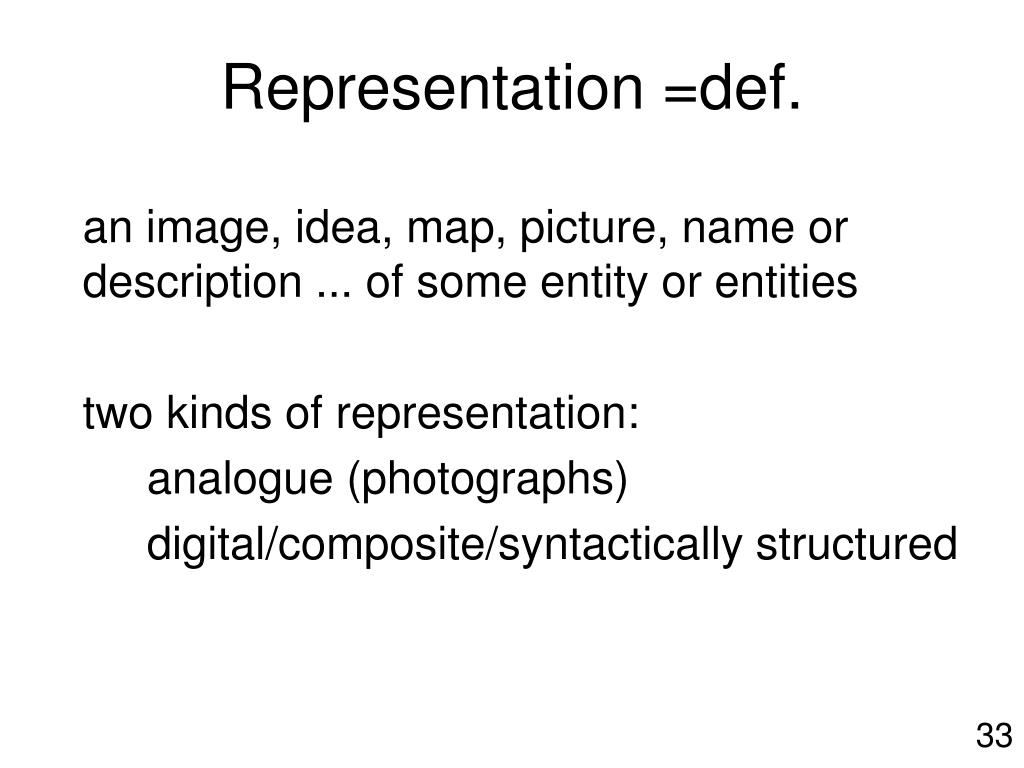 Representation =def.

an image, idea, map, picture, name or description ... of some entity or entities

two kinds of representation:
analogue (photographs)
digital/composite/syntactically structured

33